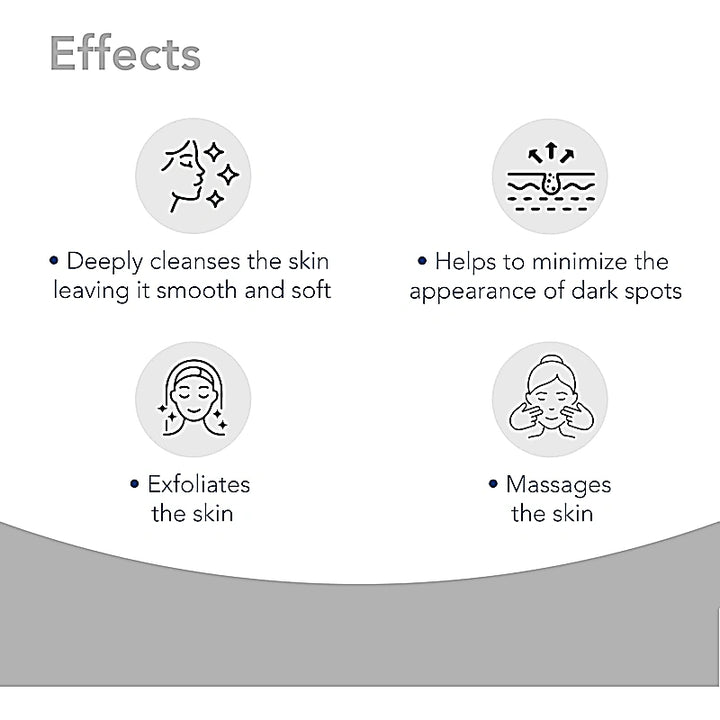 Effects

• Deeply cleanses the skin leaving it smooth and soft

• Helps to minimize the appearance of dark spots

• Exfoliates the skin

• Massages the skin